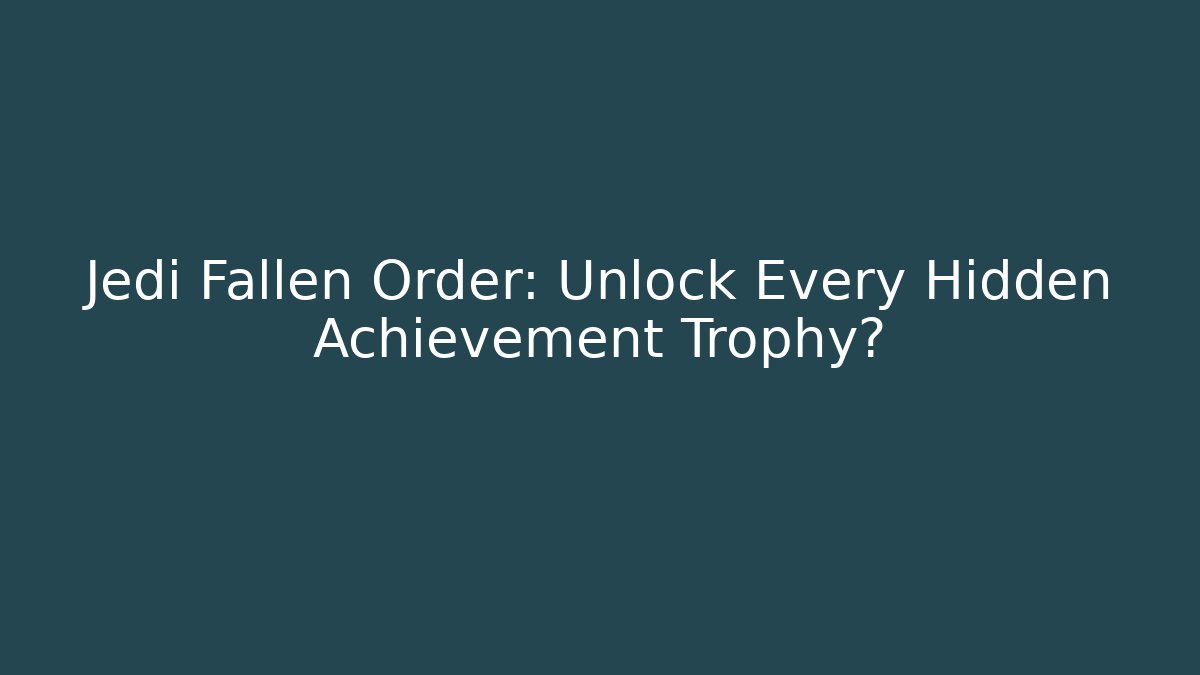 Jedi Fallen Order: Unlock Every Hidden Achievement Trophy?